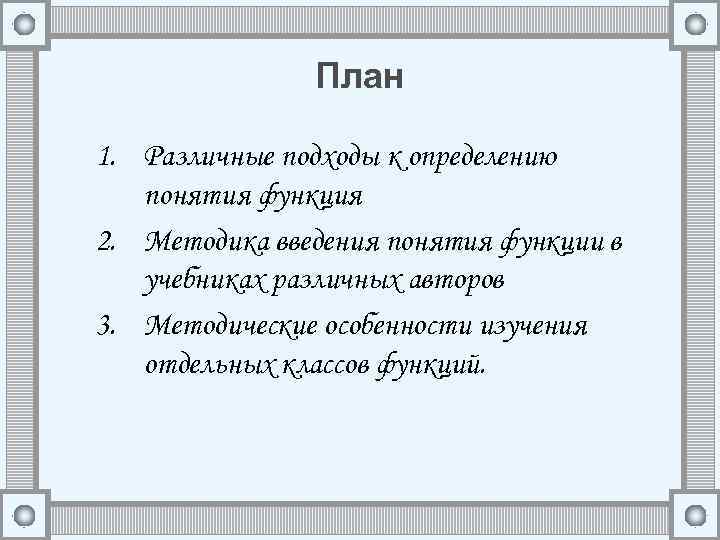 План

1. Различные подходы к определению понятия функция
2. Методика введения понятия функции в учебниках различных авторов
3. Методические особенности изучения отдельных классов функций.